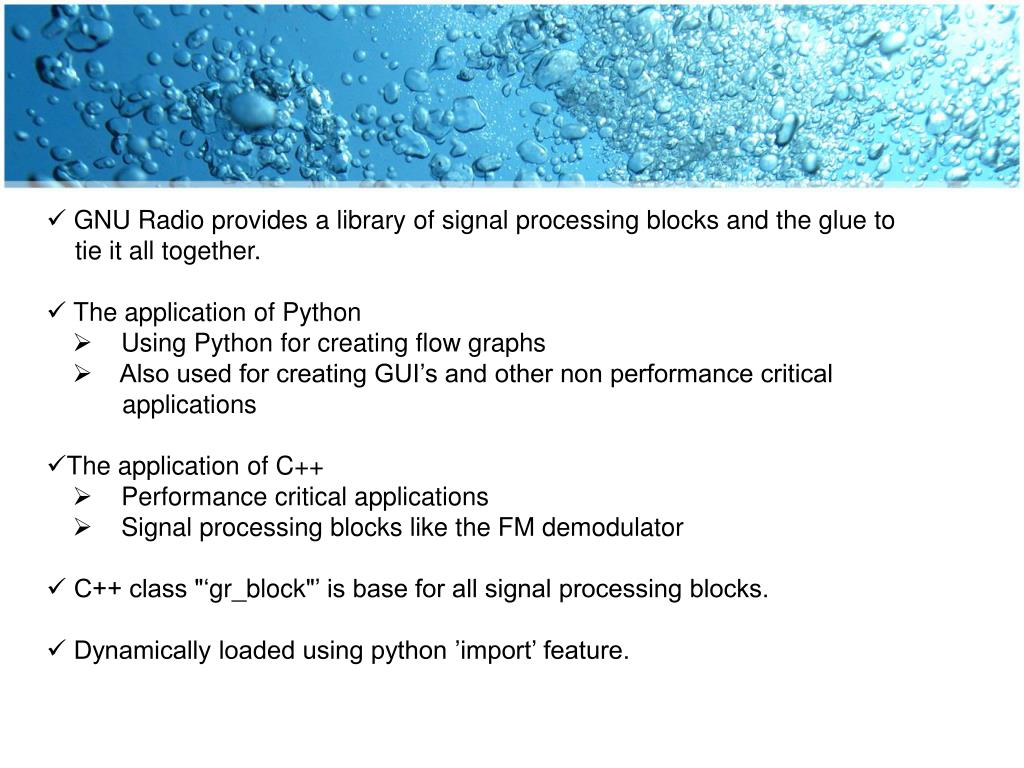 ✓ GNU Radio provides a library of signal processing blocks and the glue to tie it all together.

✓ The application of Python
➢ Using Python for creating flow graphs
➢ Also used for creating GUI’s and other non performance critical applications

✓The application of C++
➢ Performance critical applications
➢ Signal processing blocks like the FM demodulator

✓ C++ class "‘gr_block"’ is base for all signal processing blocks.

✓ Dynamically loaded using python ’import’ feature.